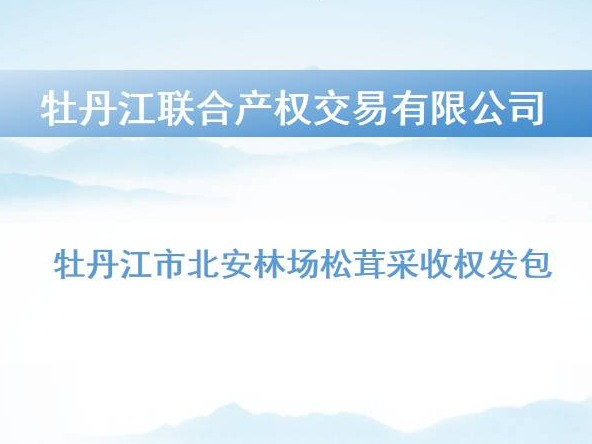 牡丹江联合产权交易有限公司

牡丹江市北安林场松茸采收权发包